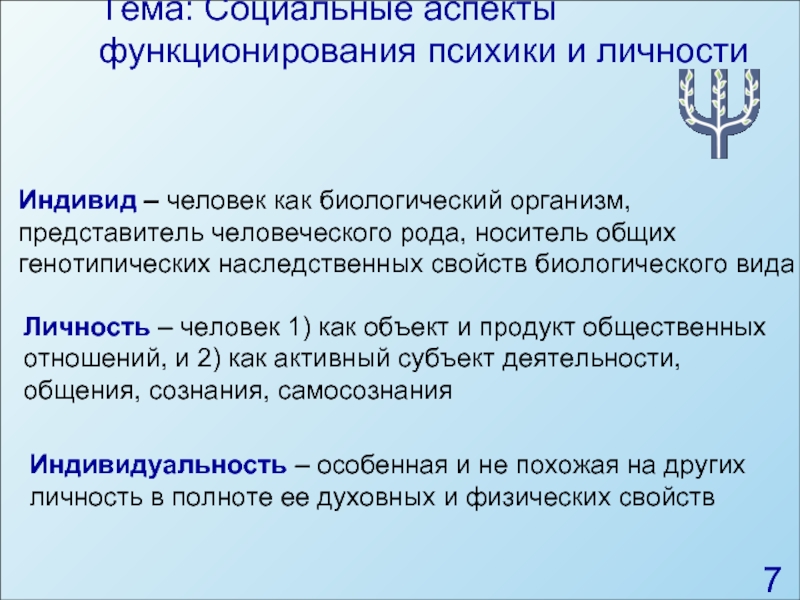 Тема: Социальные аспекты функционирования психики и личности

Индивид – человек как биологический организм, представитель человеческого рода, носитель общих генотипических наследственных свойств биологического вида

Личность – человек 1) как объект и продукт общественных отношений, и 2) как активный субъект деятельности, общения, сознания, самосознания

Индивидуальность – особенная и не похожая на других личность в полноте ее духовных и физических свойств

7